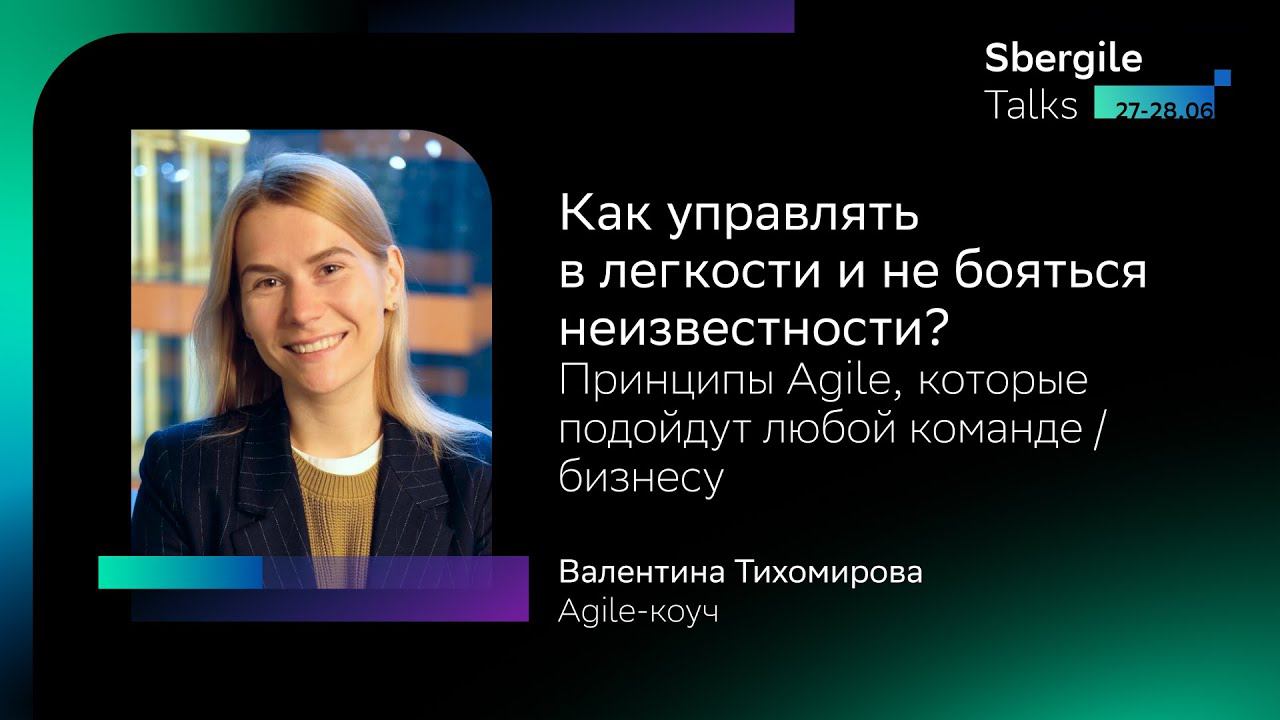 Sbergile
Talks 27-28.06

Как управлять в легкости и не бояться неизвестности?
Принципы Agile, которые подойдут любой команде / бизнесу

Валентина Тихомирова
Agile-коуч